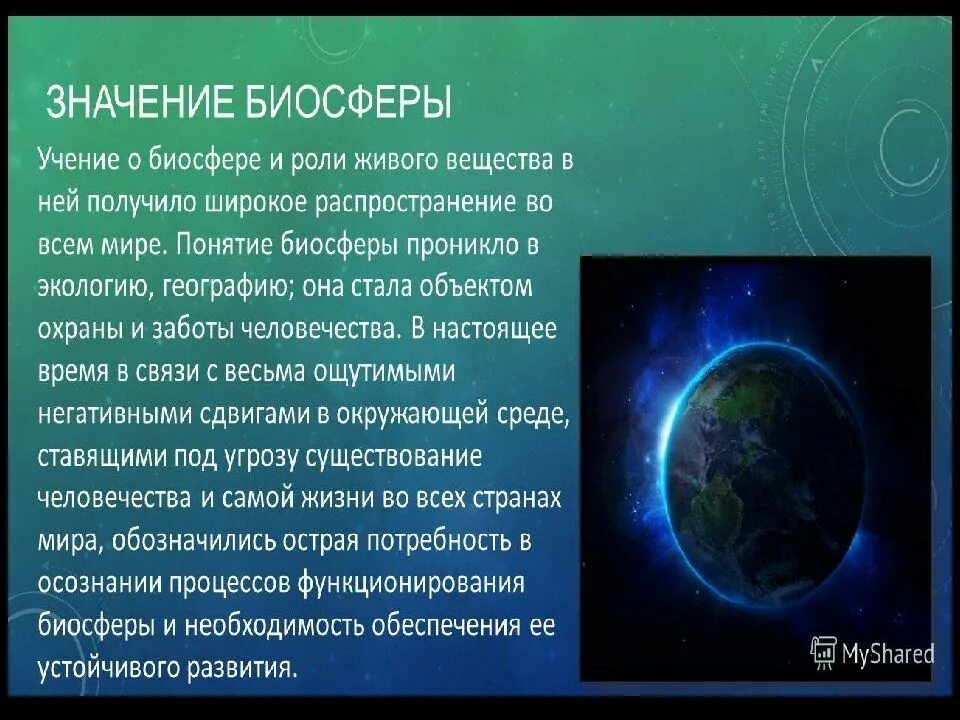 ЗНАЧЕНИЕ БИОСФЕРЫ

Учение о биосфере и роли живого вещества в ней получило широкое распространение во всем мире. Понятие биосферы проникло в экологию, географию; она стала объектом охраны и заботы человечества. В настоящее время в связи с весьма ощутимыми негативными сдвигами в окружающей среде, ставящими под угрозу существование человечества и самой жизни во всех странах мира, обозначились острая потребность в осознании процессов функционирования биосферы и необходимость обеспечения ее устойчивого развития.

MyShared